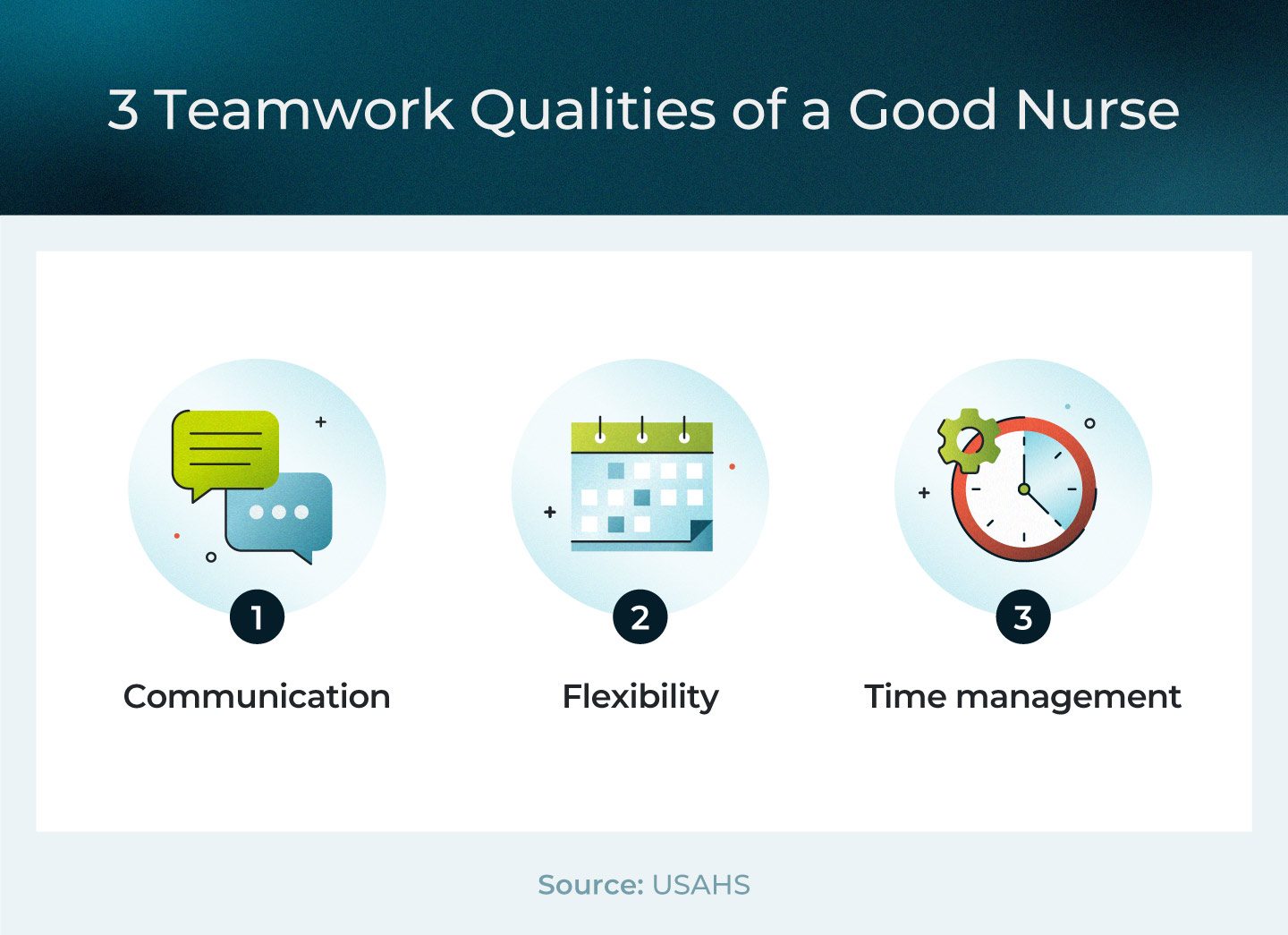 3 Teamwork Qualities of a Good Nurse

1

Communication

2

Flexibility

3

Time management

Source: USAHS